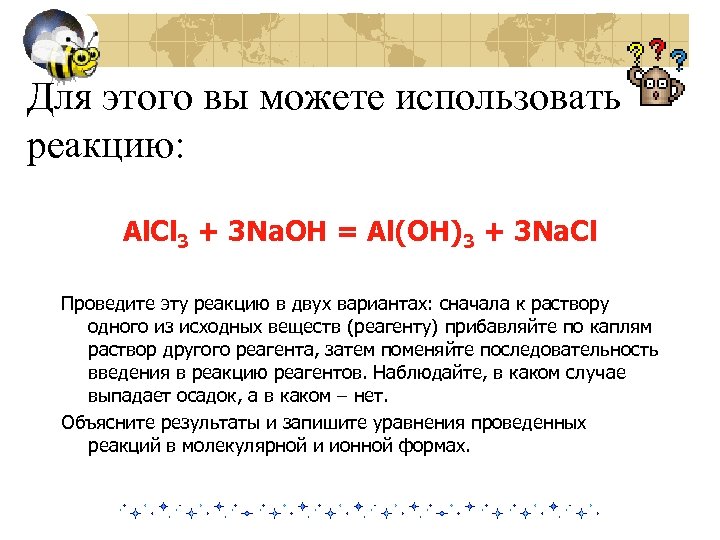 Для этого вы можете использовать реакцию:

$AlCl_3 + 3NaOH = Al(OH)_3 + 3NaCl$

Проведите эту реакцию в двух вариантах: сначала к раствору одного из исходных веществ (реагенту) прибавляйте по каплям раствор другого реагента, затем поменяйте последовательность введения в реакцию реагентов. Наблюдайте, в каком случае выпадает осадок, а в каком – нет.

Объясните результаты и запишите уравнения проведенных реакций в молекулярной и ионной формах.